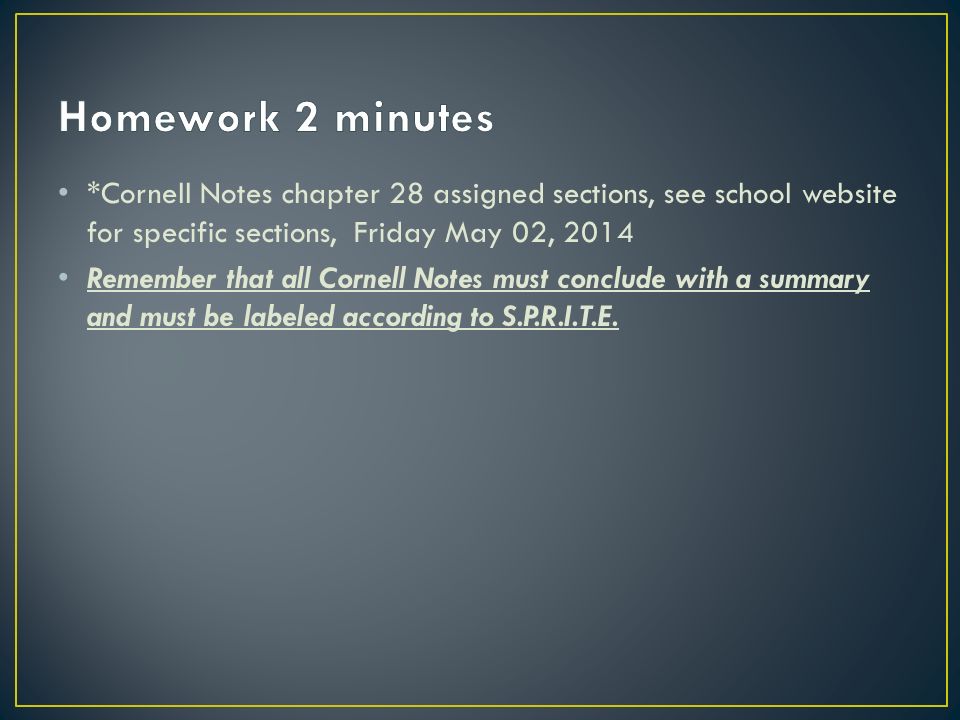 Homework 2 minutes

• *Cornell Notes chapter 28 assigned sections, see school website for specific sections, Friday May 02, 2014

• Remember that all Cornell Notes must conclude with a summary and must be labeled according to S.P.R.I.T.E.